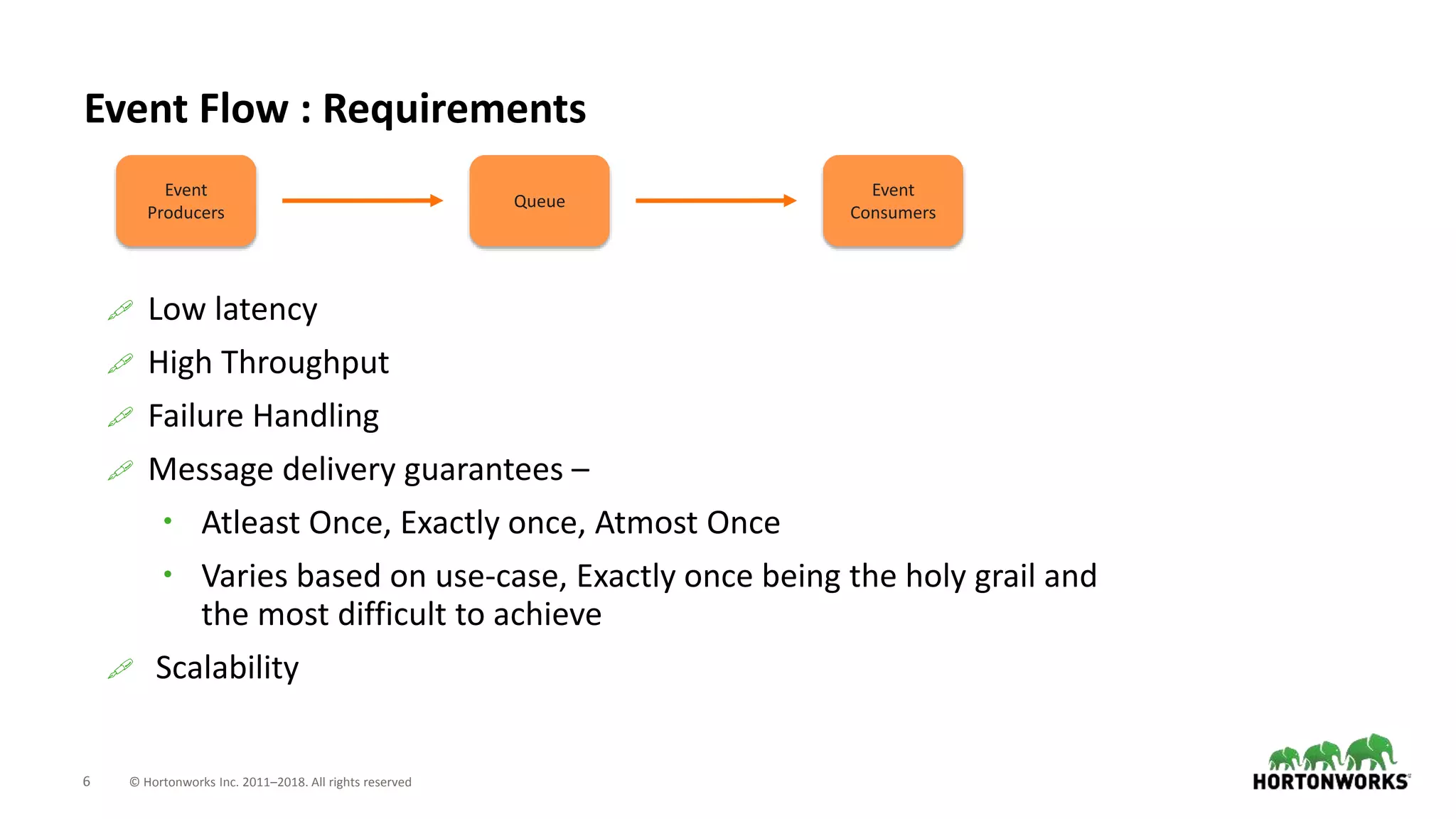 Event Flow : Requirements

Event Producers

Queue

Event Consumers

Low latency

High Throughput

Failure Handling

Message delivery guarantees –

• Atleast Once, Exactly once, Atmost Once

• Varies based on use-case, Exactly once being the holy grail and the most difficult to achieve

Scalability

6 © Hortonworks Inc. 2011–2018. All rights reserved

HORTONWORKS